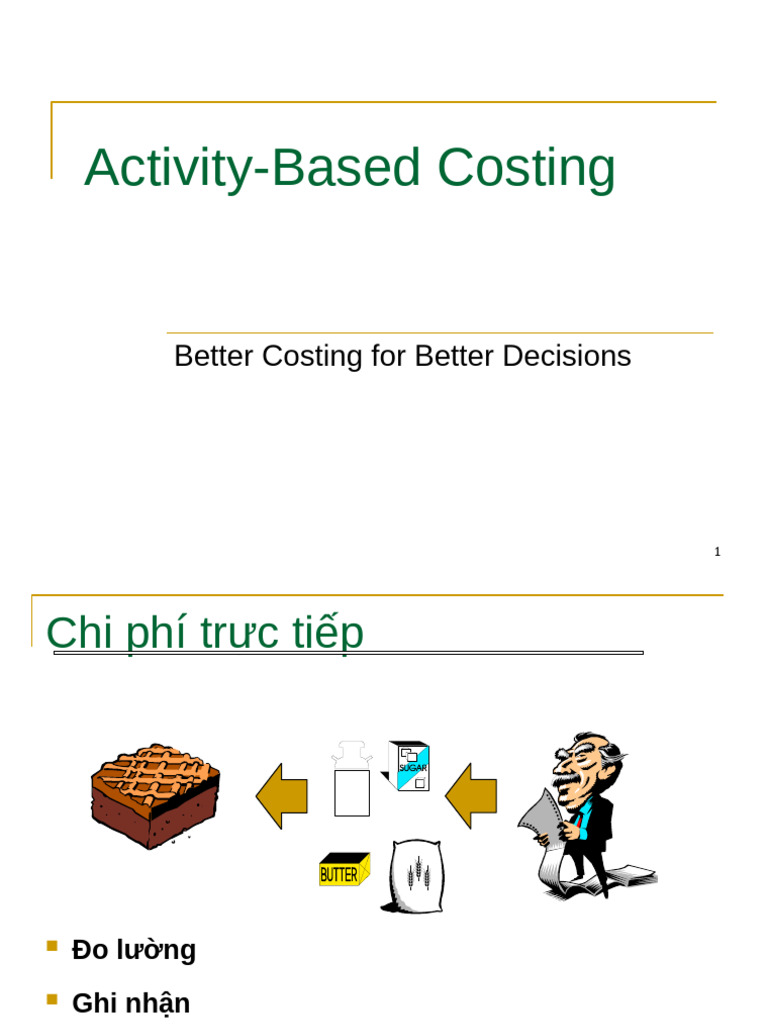 Activity-Based Costing

Better Costing for Better Decisions

1

Chi phí trưc tiếp

SUGAR

BUTTER

Đo lường

Ghi nhận